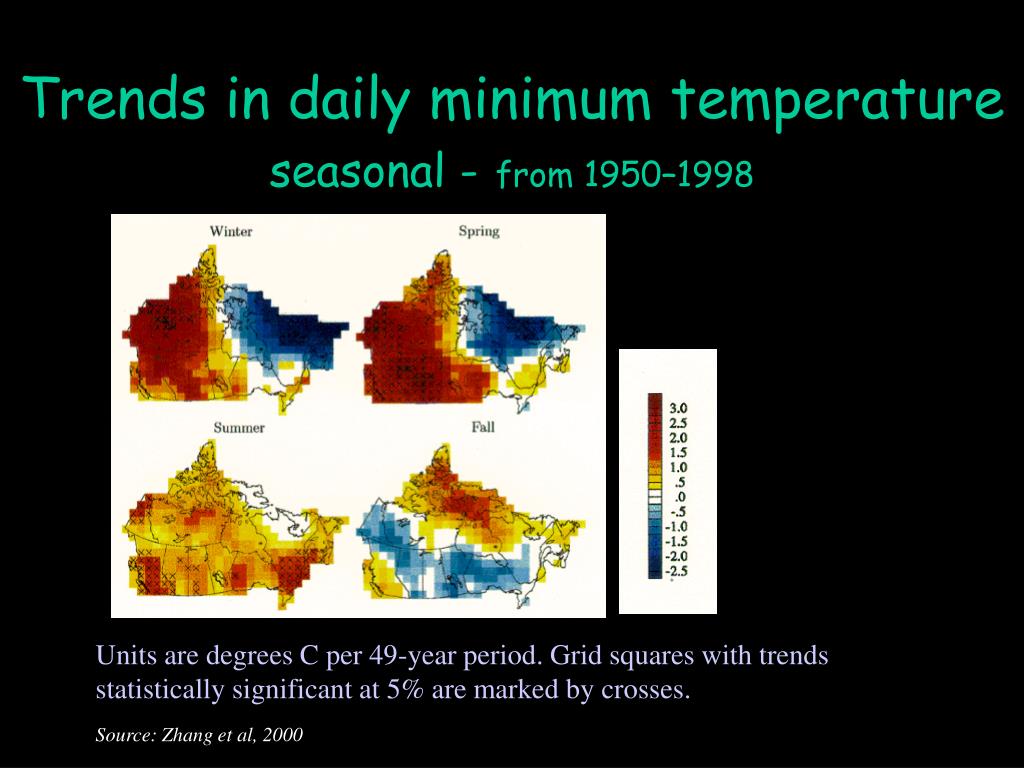 Trends in daily minimum temperature
seasonal - from 1950-1998

Winter

Spring

Summer

Fall

3.0
2.5
2.0
1.5
1.0
.5
.0
-.5
-1.0
-1.5
-2.0
-2.5

Units are degrees C per 49-year period. Grid squares with trends statistically significant at 5% are marked by crosses.

Source: Zhang et al, 2000